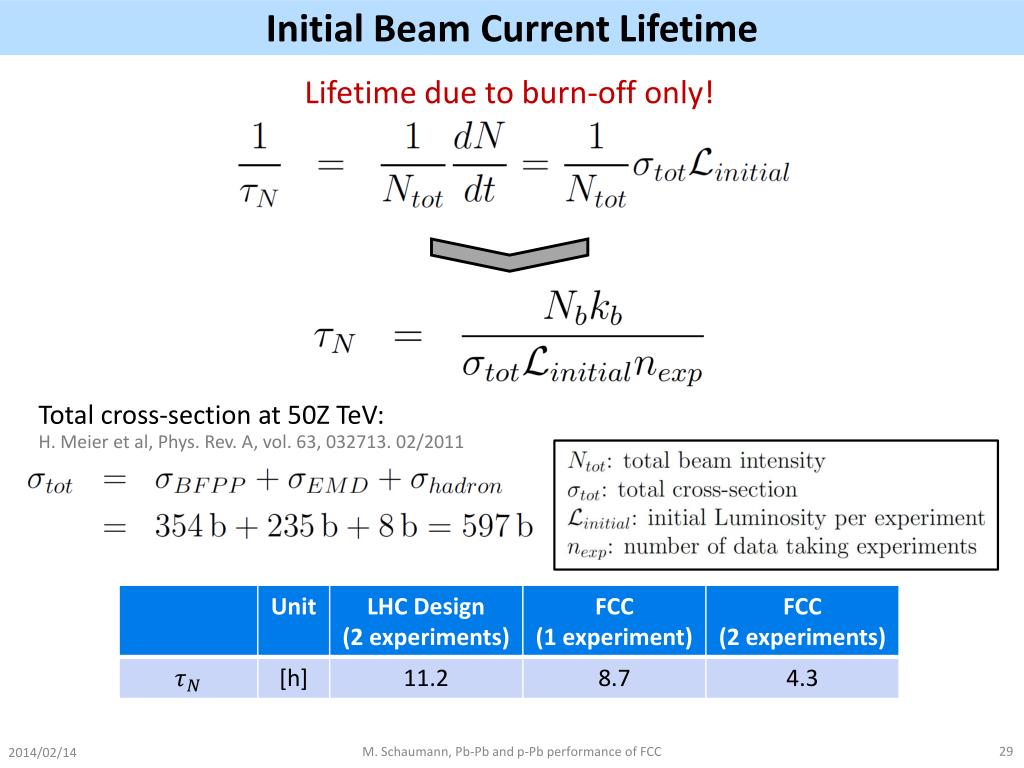 Initial Beam Current Lifetime

Lifetime due to burn-off only!

$\frac{1}{\tau_N} = \frac{1}{N_{tot}}\frac{dN}{dt} = \frac{1}{N_{tot}}\sigma_{tot}\mathcal{L}_{initial}$

$\tau_N = \frac{N_b k_b}{\sigma_{tot}\mathcal{L}_{initial} n_{exp}}$

Total cross-section at 50Z TeV:
H. Meier et al, Phys. Rev. A, vol. 63, 032713. 02/2011

$\sigma_{tot} = \sigma_{BFPP} + \sigma_{EMD} + \sigma_{hadron}$
$= 354\,\mathrm{b} + 235\,\mathrm{b} + 8\,\mathrm{b} = 597\,\mathrm{b}$

$N_{tot}$: total beam intensity
$\sigma_{tot}$: total cross-section
$\mathcal{L}_{initial}$: initial Luminosity per experiment
$n_{exp}$: number of data taking experiments

| | Unit | LHC Design (2 experiments) | FCC (1 experiment) | FCC (2 experiments) |
|---|---|---|---|---|
| $\tau_N$ | [h] | 11.2 | 8.7 | 4.3 |

2014/02/14
M. Schaumann, Pb-Pb and p-Pb performance of FCC
29